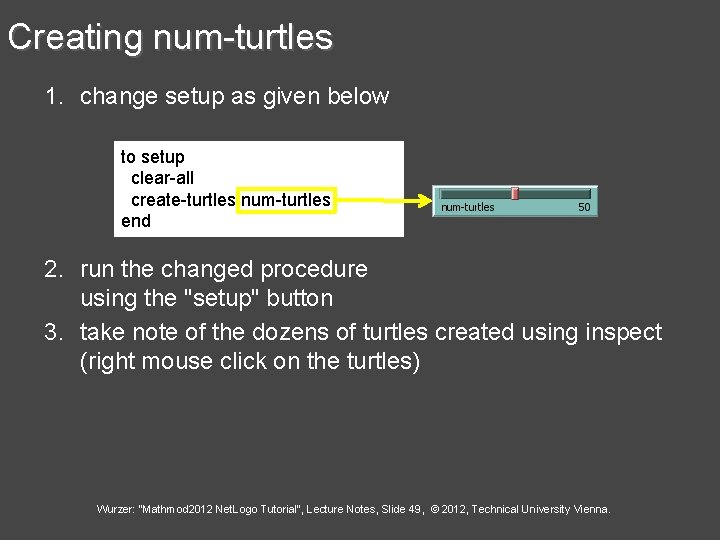 Creating num-turtles

1. change setup as given below

to setup
  clear-all
  create-turtles num-turtles
end

num-turtles 50

2. run the changed procedure using the "setup" button

3. take note of the dozens of turtles created using inspect (right mouse click on the turtles)

Wurzer: "Mathmod2012 NetLogo Tutorial", Lecture Notes, Slide 49, © 2012, Technical University Vienna.